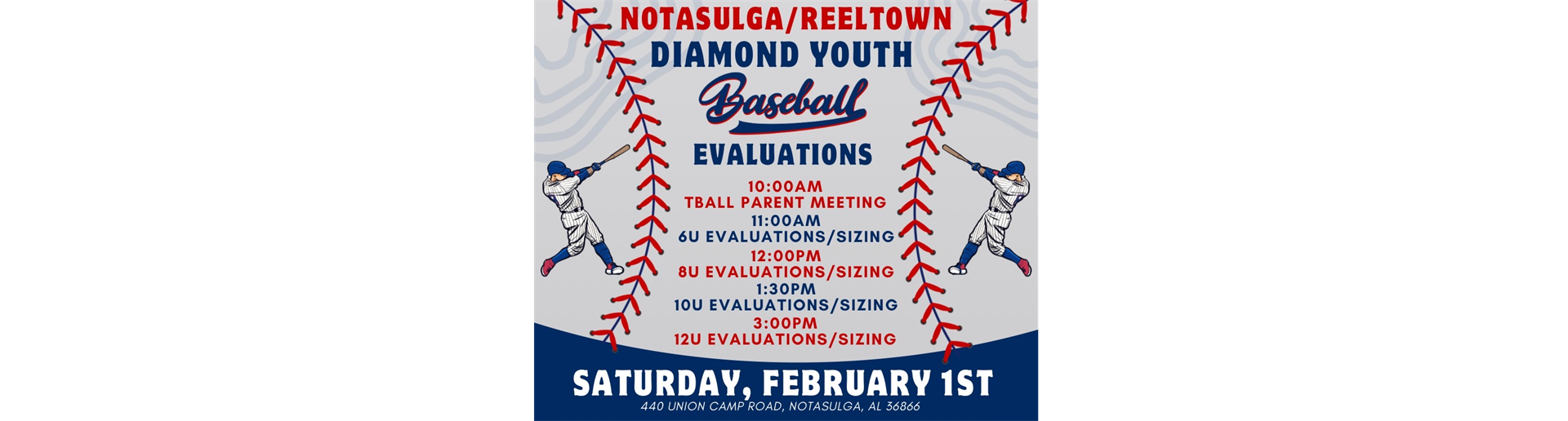 NOTASULGA/REELTOWN
DIAMOND YOUTH
Baseball
EVALUATIONS

10:00AM
TBALL PARENT MEETING
11:00AM
6U EVALUATIONS/SIZING
12:00PM
8U EVALUATIONS/SIZING
1:30PM
10U EVALUATIONS/SIZING
3:00PM
12U EVALUATIONS/SIZING

SATURDAY, FEBRUARY 1ST
440 UNION CAMP ROAD, NOTASULGA, AL 36866